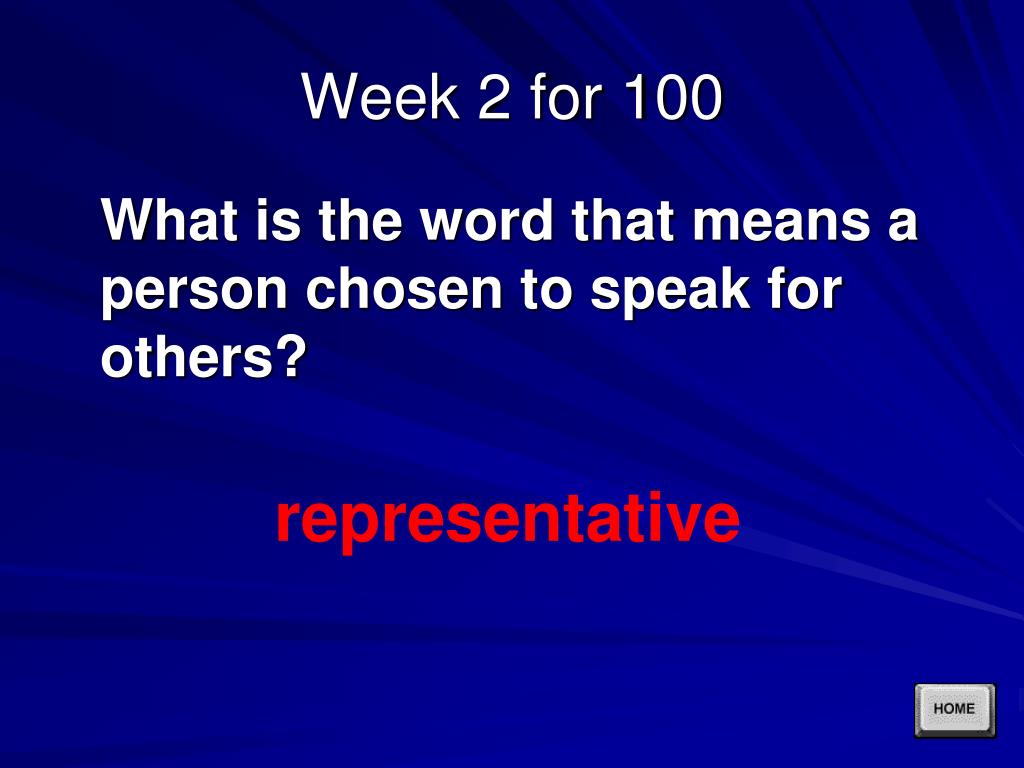 Week 2 for 100

What is the word that means a person chosen to speak for others?

representative

HOME